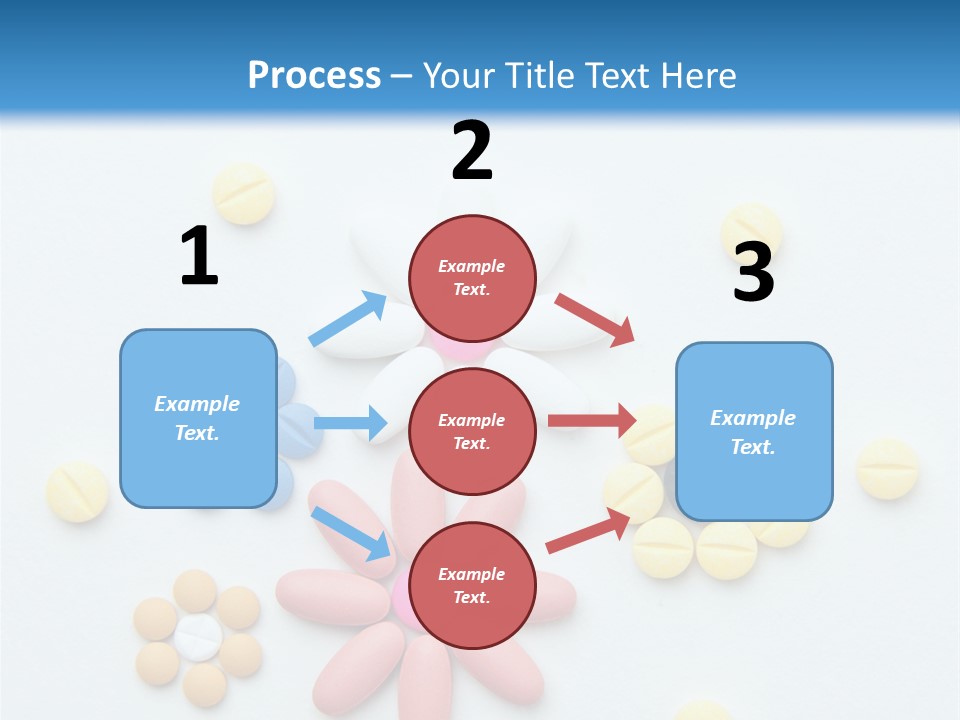 Process – Your Title Text Here

1

Example Text.

2

Example Text.

Example Text.

Example Text.

3

Example Text.